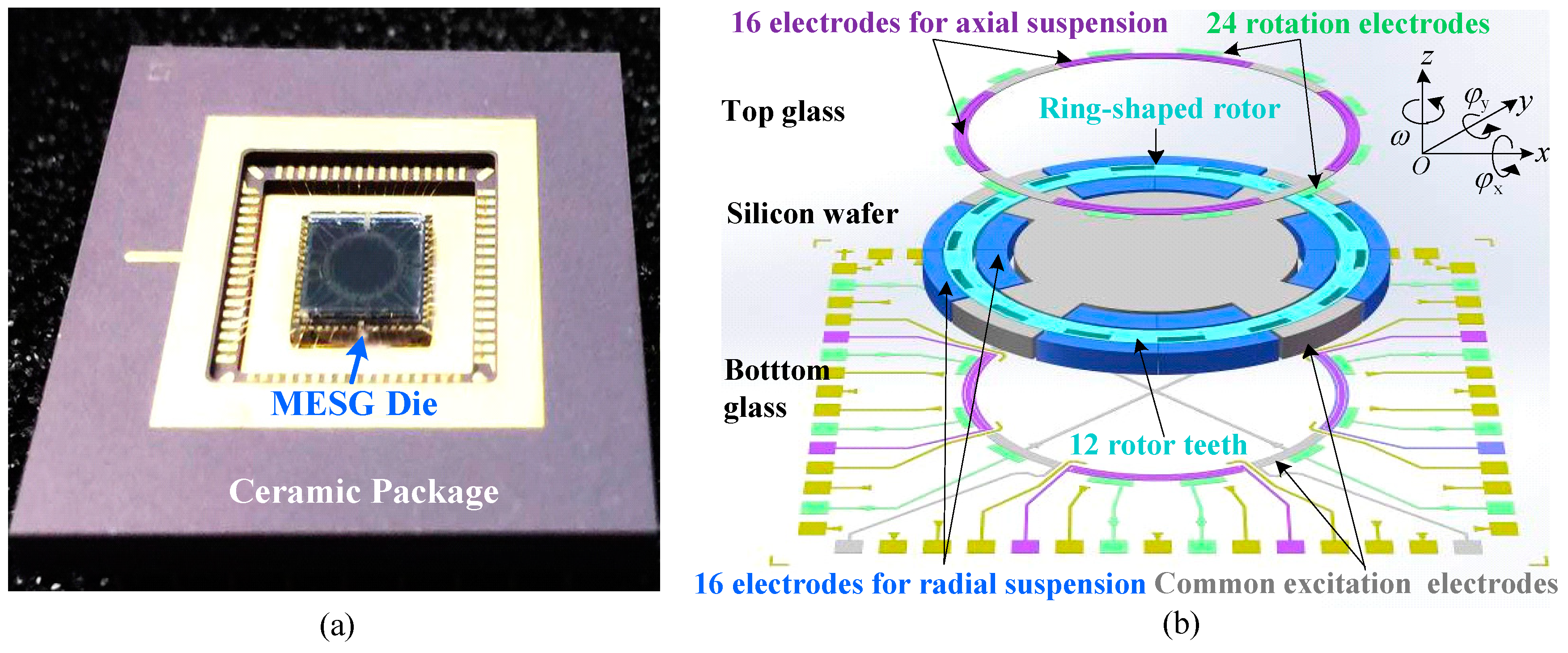 MESG Die

Ceramic Package

(a)

16 electrodes for axial suspension

24 rotation electrodes

Top glass

Ring-shaped rotor

$z$

$\varphi_y$

$y$

$\omega$

$O$

$x$

$\varphi_x$

Silicon wafer

Botttom glass

12 rotor teeth

16 electrodes for radial suspension

Common excitation electrodes

(b)